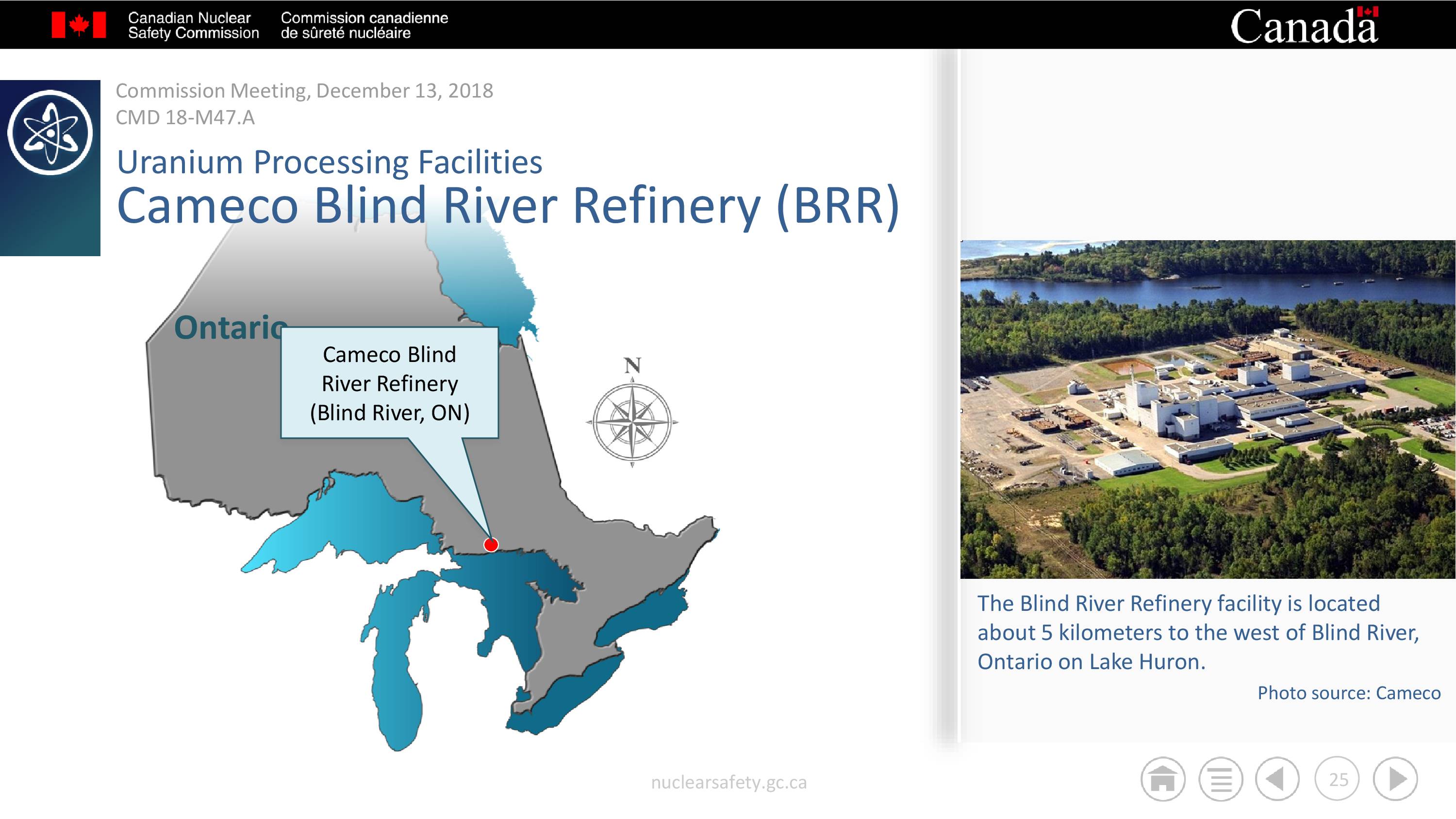 Canadian Nuclear Safety Commission
Commission canadienne de sûreté nucléaire
Canada

Commission Meeting, December 13, 2018
CMD 18-M47.A

Uranium Processing Facilities
Cameco Blind River Refinery (BRR)

Ontario

Cameco Blind River Refinery (Blind River, ON)

N

The Blind River Refinery facility is located about 5 kilometers to the west of Blind River, Ontario on Lake Huron.

Photo source: Cameco

nuclearsafety.gc.ca

25